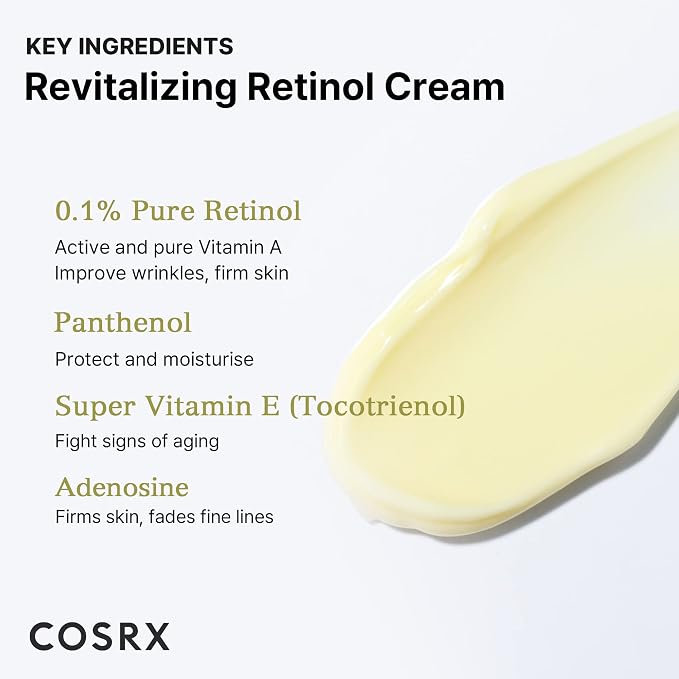 KEY INGREDIENTS
Revitalizing Retinol Cream

0.1% Pure Retinol
Active and pure Vitamin A
Improve wrinkles, firm skin

Panthenol
Protect and moisturise

Super Vitamin E (Tocotrienol)
Fight signs of aging

Adenosine
Firms skin, fades fine lines

COSRX